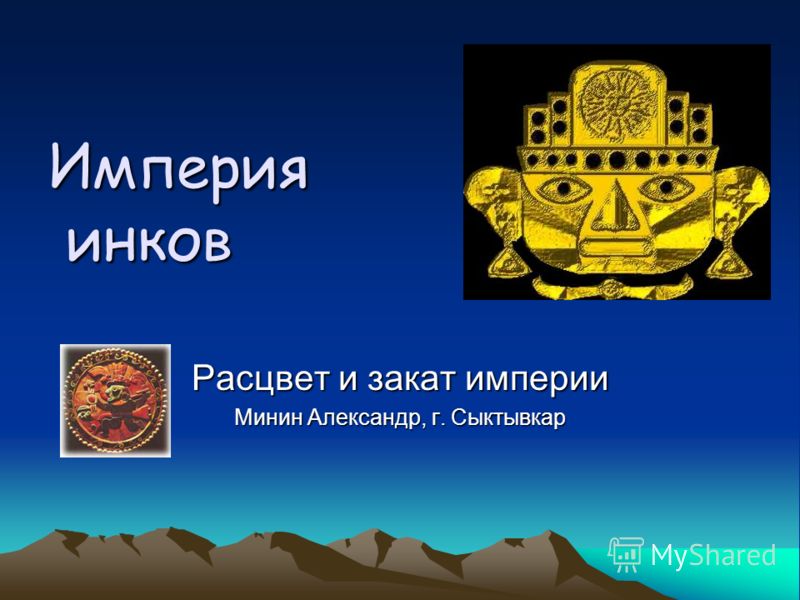 Империя инков

Расцвет и закат империи

Минин Александр, г. Сыктывкар

MyShared